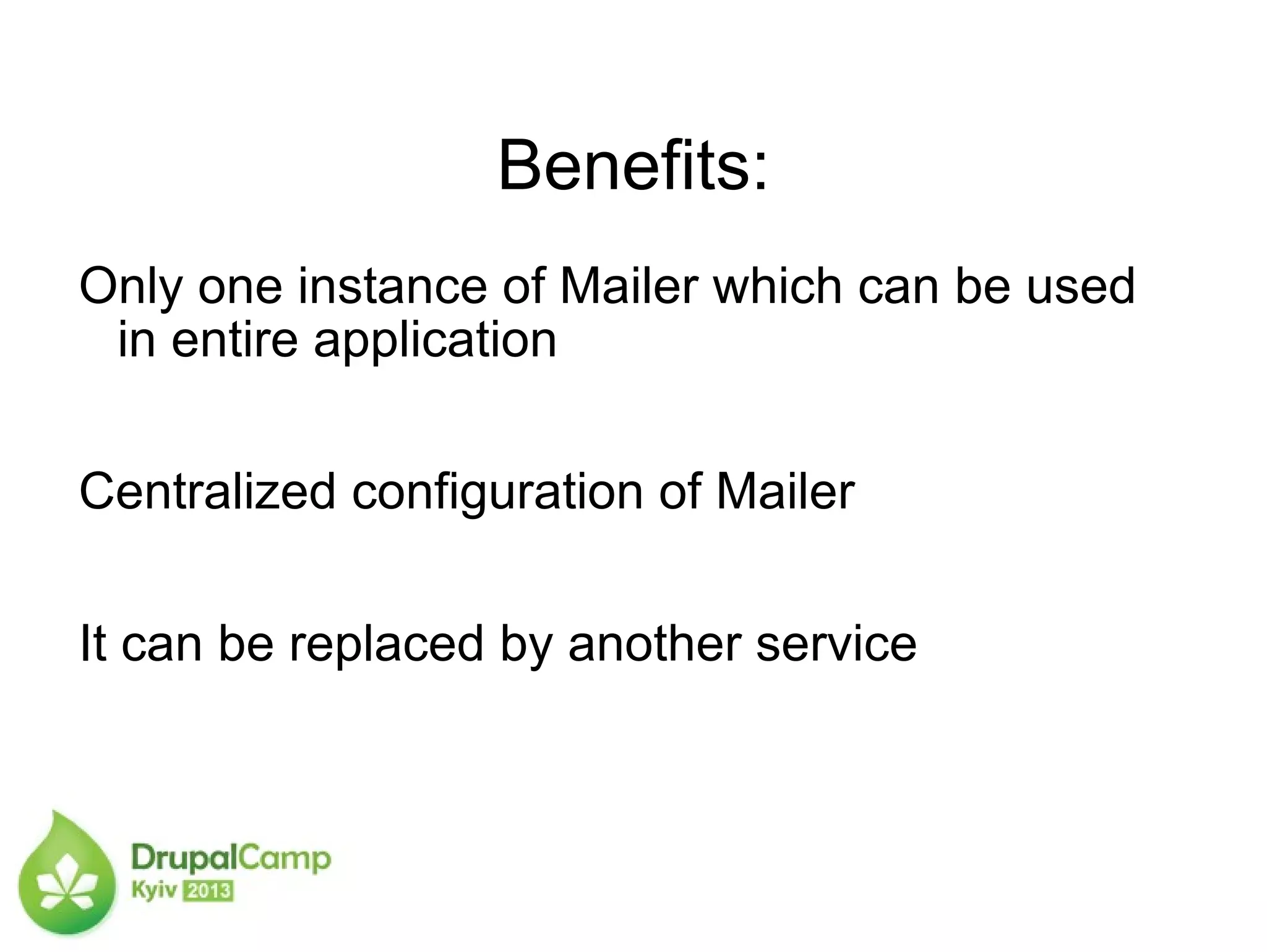 Benefits:

Only one instance of Mailer which can be used in entire application

Centralized configuration of Mailer

It can be replaced by another service

DrupalCamp
Kyiv 2013